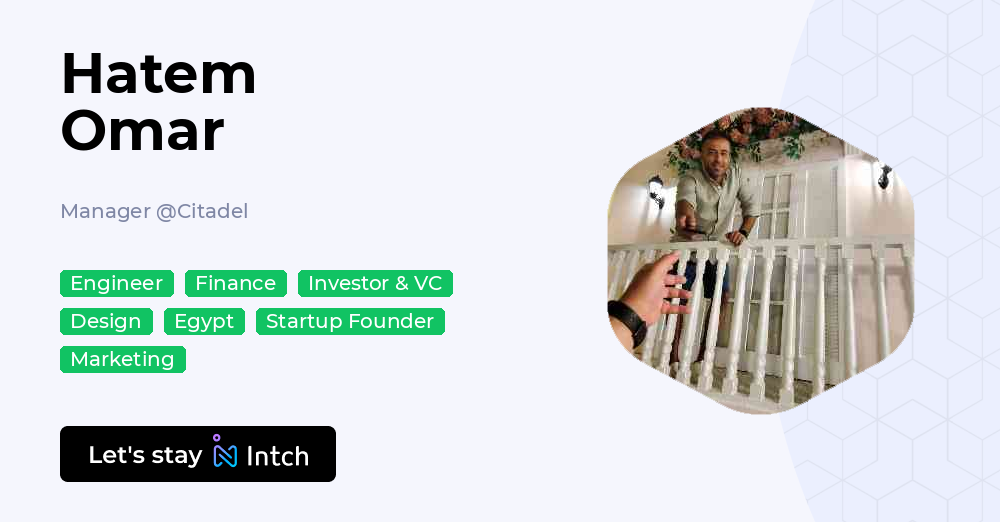 Hatem Omar

Manager @Citadel

Engineer Finance Investor & VC Design Egypt Startup Founder Marketing

Let's stay Intch